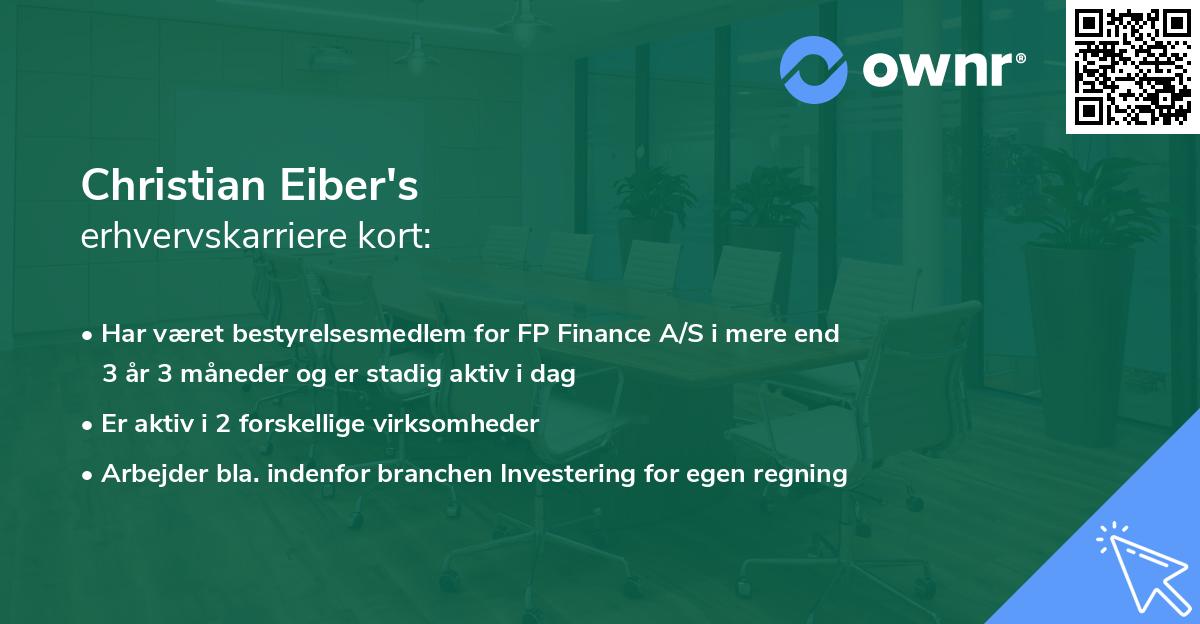 ownr®

Christian Eiber's
erhvervskarriere kort:

• Har været bestyrelsesmedlem for FP Finance A/S i mere end 3 år 3 måneder og er stadig aktiv i dag
• Er aktiv i 2 forskellige virksomheder
• Arbejder bla. indenfor branchen Investering for egen regning